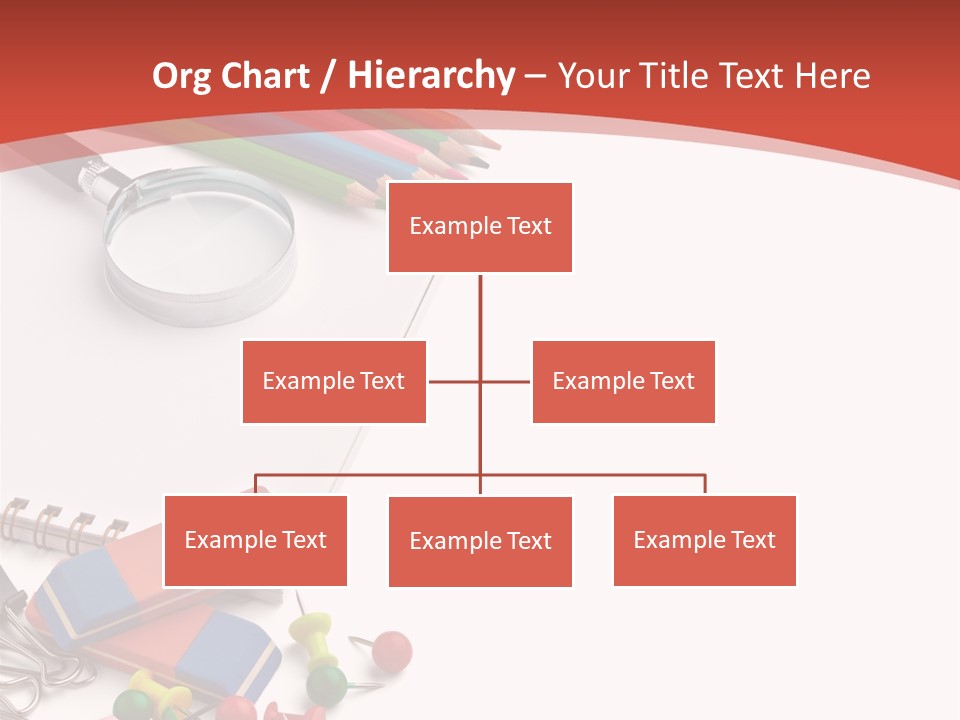 Org Chart / Hierarchy – Your Title Text Here

Example Text

Example Text

Example Text

Example Text

Example Text

Example Text